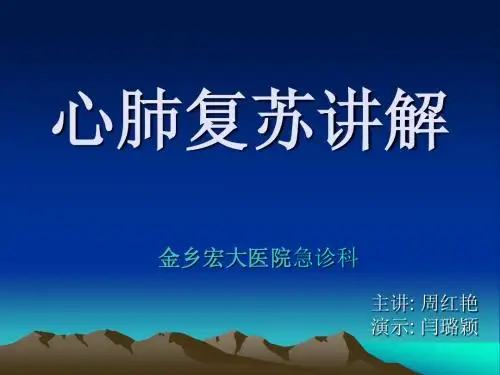 心肺复苏讲解

金乡宏大医院急诊科

主讲: 周红艳
演示: 闫璐颖